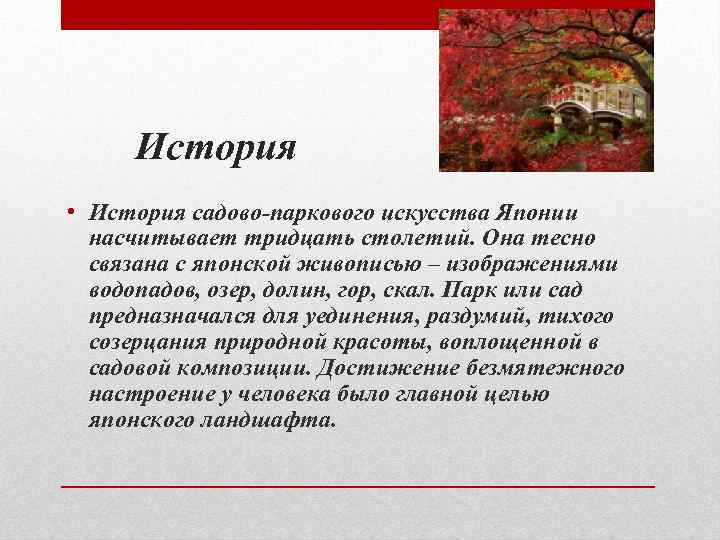 История

• История садово-паркового искусства Японии насчитывает тридцать столетий. Она тесно связана с японской живописью – изображениями водопадов, озер, долин, гор, скал. Парк или сад предназначался для уединения, раздумий, тихого созерцания природной красоты, воплощенной в садовой композиции. Достижение безмятежного настроение у человека было главной целью японского ландшафта.